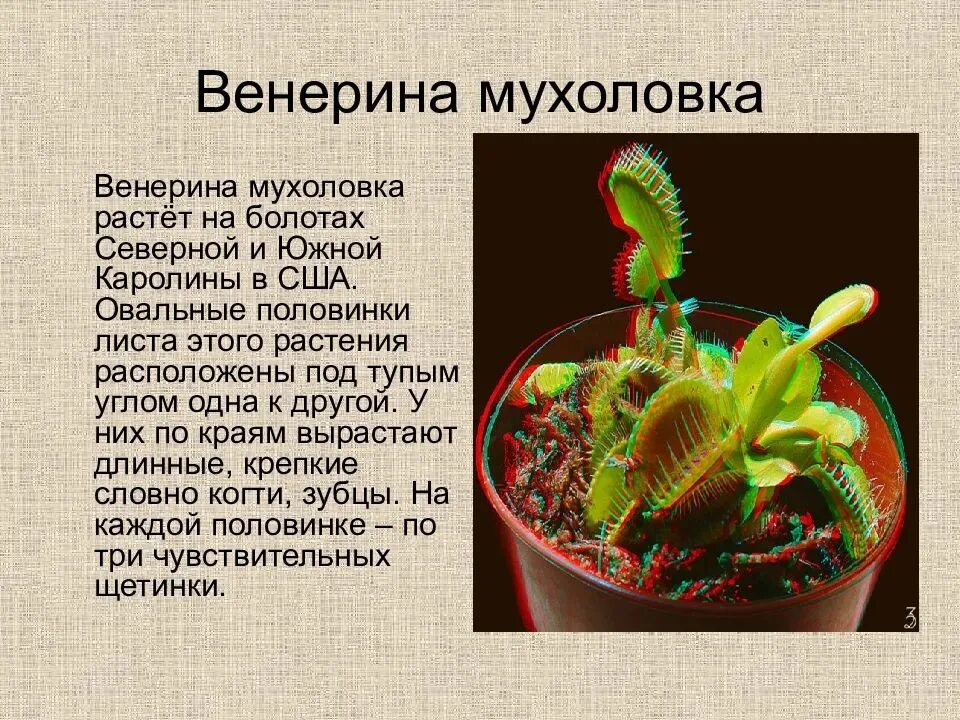 Венерина мухоловка

Венерина мухоловка растёт на болотах Северной и Южной Каролины в США. Овальные половинки листа этого растения расположены под тупым углом одна к другой. У них по краям вырастают длинные, крепкие словно когти, зубцы. На каждой половинке – по три чувствительных щетинки.

3